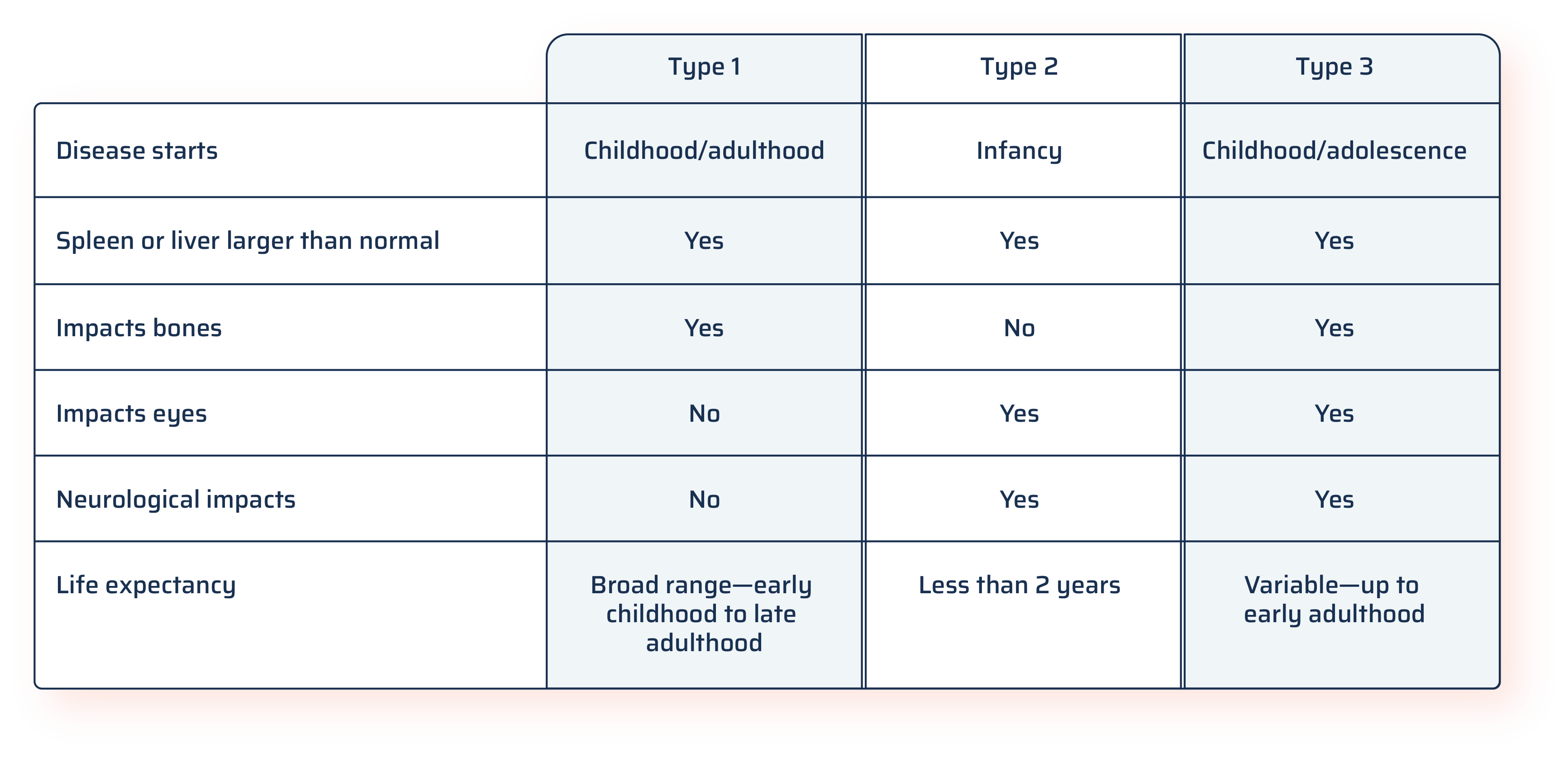 |  | Type 1 | Type 2 | Type 3 |
|---|---|---|---|
| Disease starts | Childhood/adulthood | Infancy | Childhood/adolescence |
| Spleen or liver larger than normal | Yes | Yes | Yes |
| Impacts bones | Yes | No | Yes |
| Impacts eyes | No | Yes | Yes |
| Neurological impacts | No | Yes | Yes |
| Life expectancy | Broad range—early childhood to late adulthood | Less than 2 years | Variable—up to early adulthood |